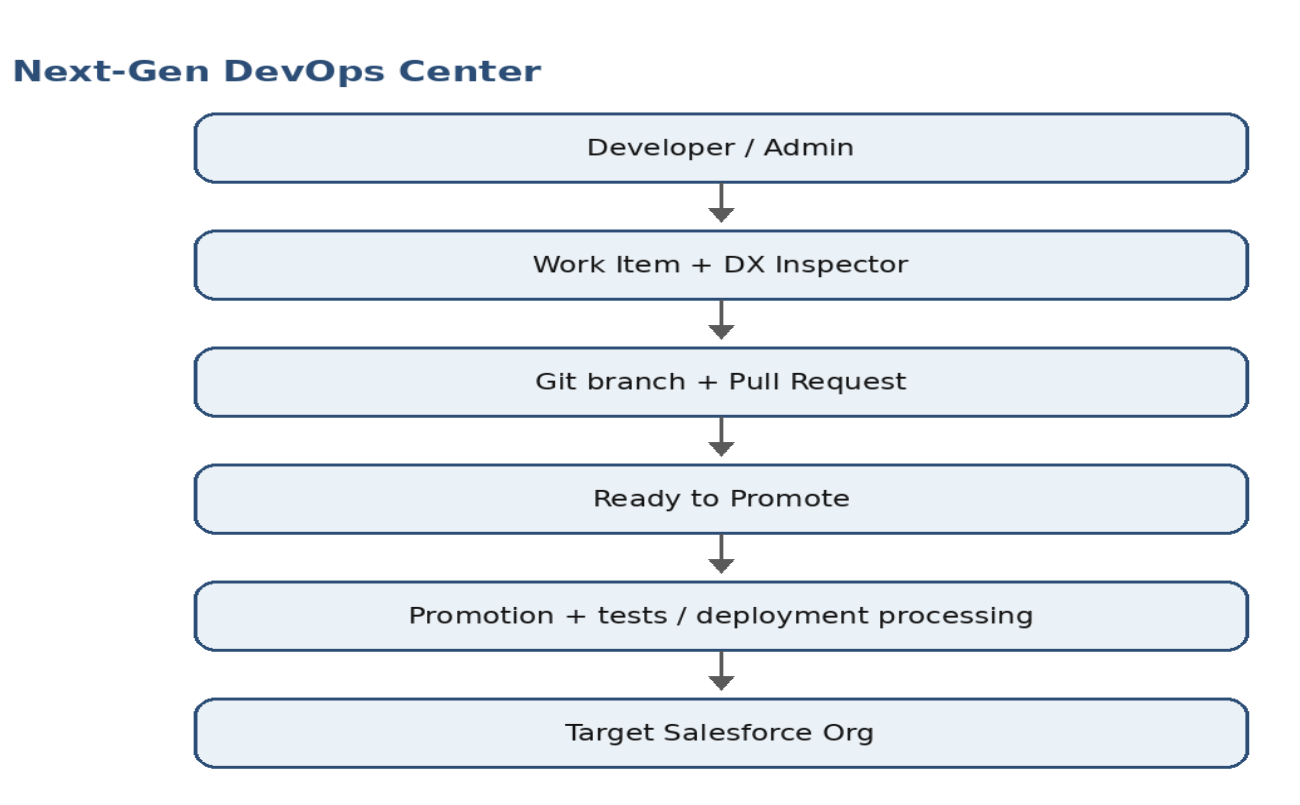 Next-Gen DevOps Center

Developer / Admin

Work Item + DX Inspector

Git branch + Pull Request

Ready to Promote

Promotion + tests / deployment processing

Target Salesforce Org